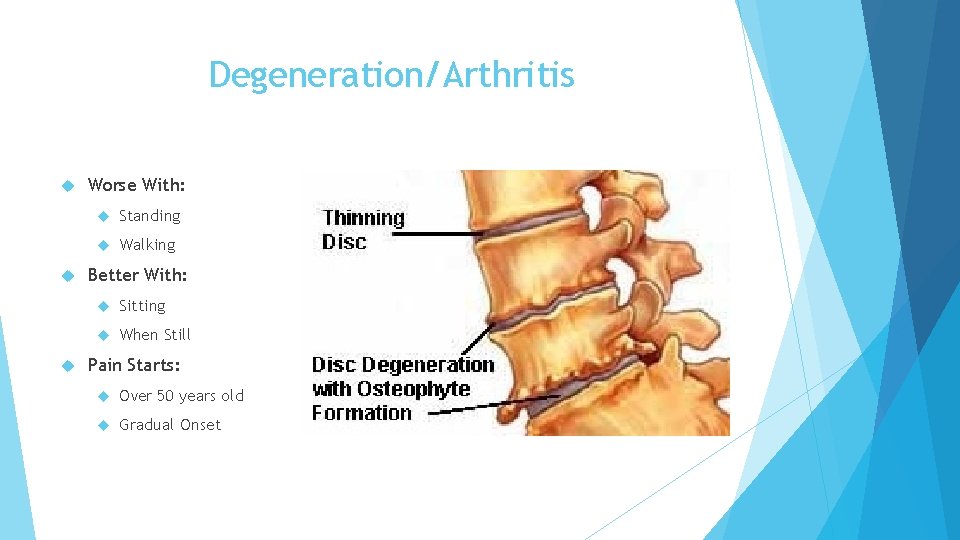 Degeneration/Arthritis

Worse With:

Standing

Walking

Better With:

Sitting

When Still

Pain Starts:

Over 50 years old

Gradual Onset

Thinning Disc

Disc Degeneration with Osteophyte Formation